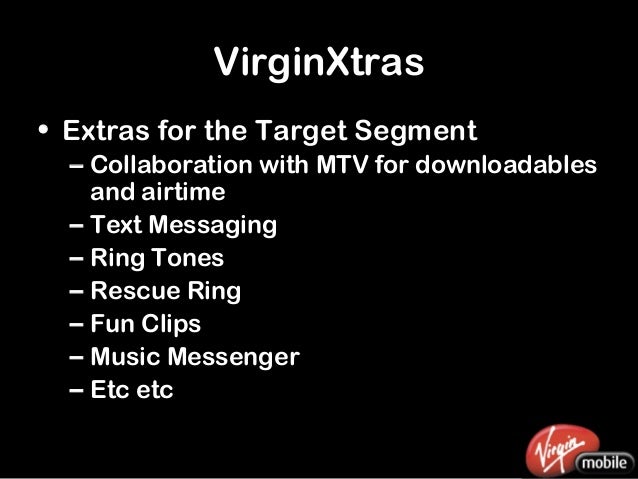 VirginXtras

• Extras for the Target Segment
– Collaboration with MTV for downloadables and airtime
– Text Messaging
– Ring Tones
– Rescue Ring
– Fun Clips
– Music Messenger
– Etc etc

Virgin mobile